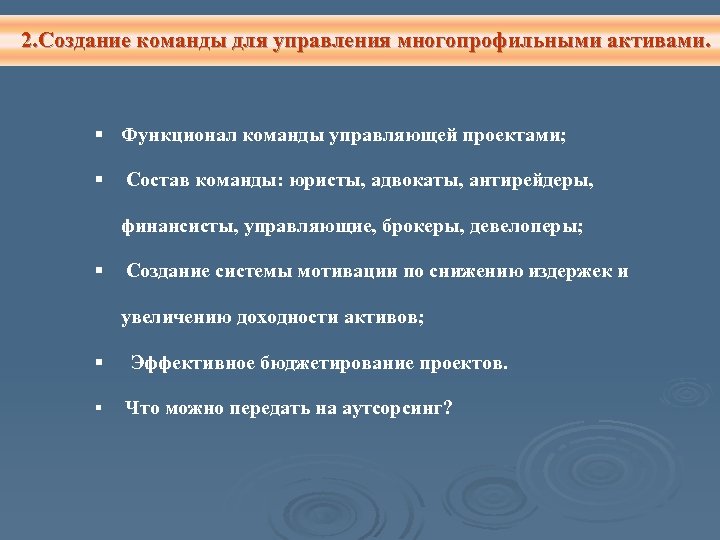 2.Создание команды для управления многопрофильными активами.

▪ Функционал команды управляющей проектами;

▪ Состав команды: юристы, адвокаты, антирейдеры, финансисты, управляющие, брокеры, девелоперы;

▪ Создание системы мотивации по снижению издержек и увеличению доходности активов;

▪ Эффективное бюджетирование проектов.

▪ Что можно передать на аутсорсинг?